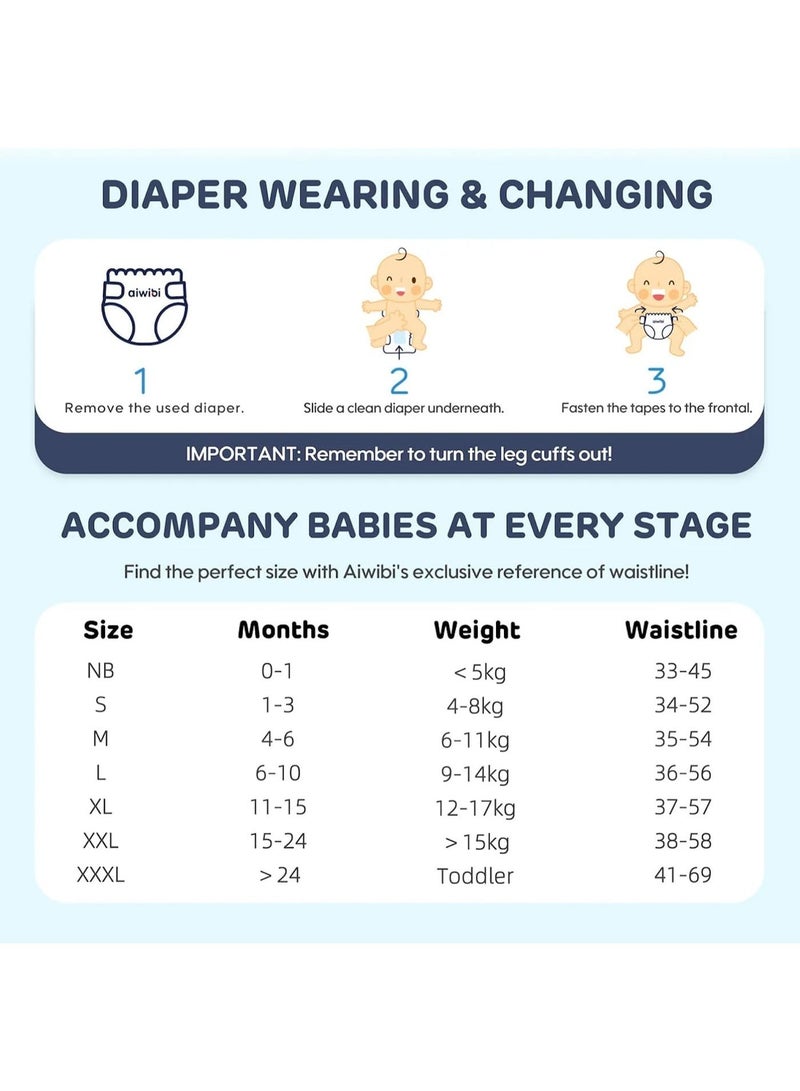 DIAPER WEARING & CHANGING

aiwibi

1
Remove the used diaper.

2
Slide a clean diaper underneath.

3
Fasten the tapes to the frontal.

IMPORTANT: Remember to turn the leg cuffs out!

ACCOMPANY BABIES AT EVERY STAGE

Find the perfect size with Aiwibi's exclusive reference of waistline!

| Size | Months | Weight | Waistline |
|---|---|---|---|
| NB | 0-1 | < 5kg | 33-45 |
| S | 1-3 | 4-8kg | 34-52 |
| M | 4-6 | 6-11kg | 35-54 |
| L | 6-10 | 9-14kg | 36-56 |
| XL | 11-15 | 12-17kg | 37-57 |
| XXL | 15-24 | > 15kg | 38-58 |
| XXXL | > 24 | Toddler | 41-69 |